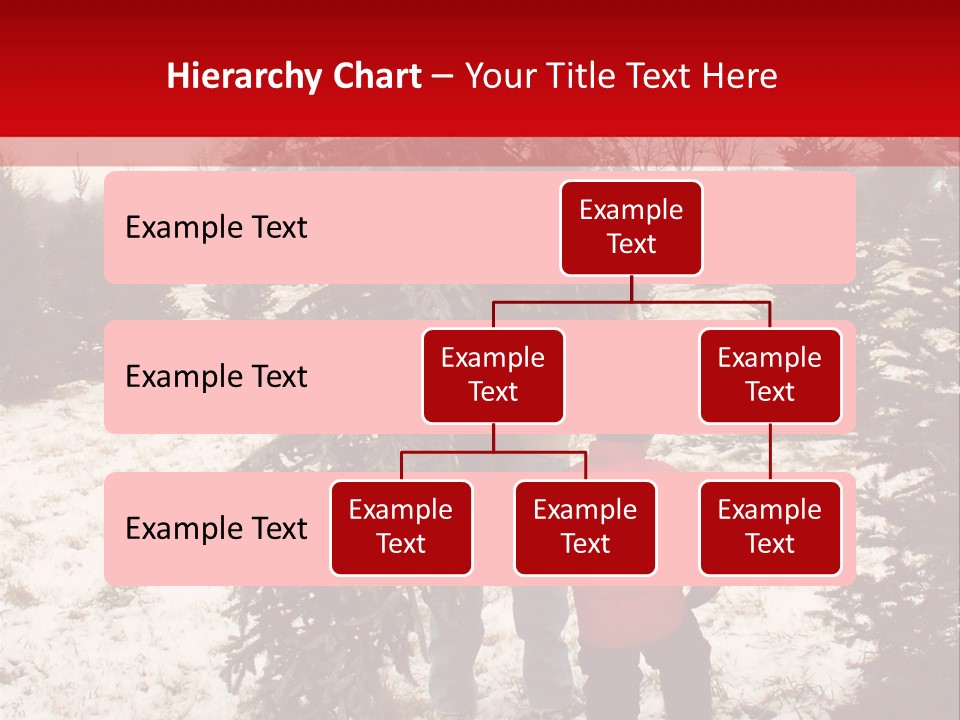 Hierarchy Chart – Your Title Text Here

Example Text

Example Text

Example Text

Example Text

Example Text

Example Text

Example Text

Example Text

Example Text